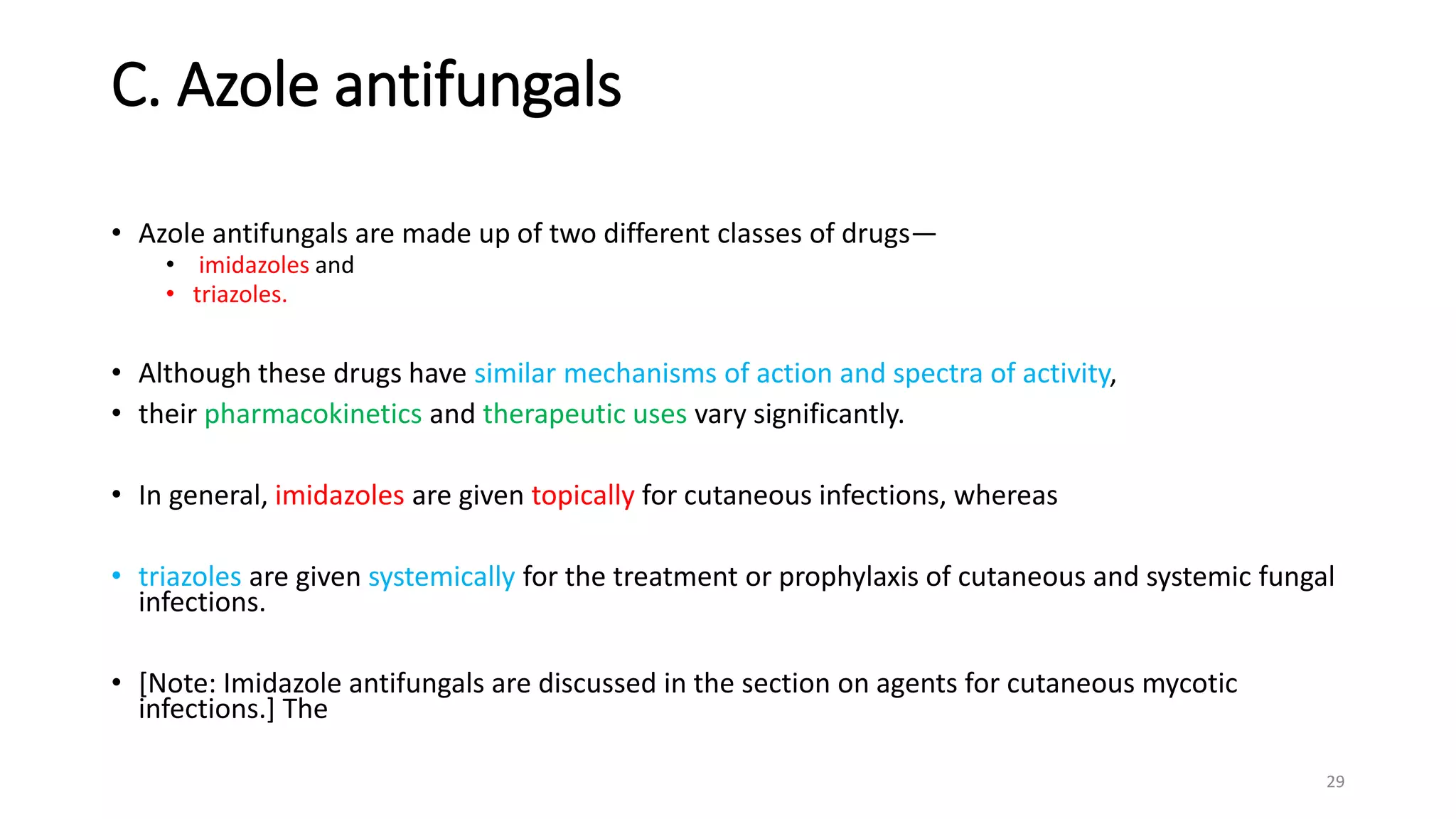 C. Azole antifungals

• Azole antifungals are made up of two different classes of drugs—
  • imidazoles and
  • triazoles.

• Although these drugs have similar mechanisms of action and spectra of activity,
• their pharmacokinetics and therapeutic uses vary significantly.

• In general, imidazoles are given topically for cutaneous infections, whereas

• triazoles are given systemically for the treatment or prophylaxis of cutaneous and systemic fungal infections.

• [Note: Imidazole antifungals are discussed in the section on agents for cutaneous mycotic infections.] The

29